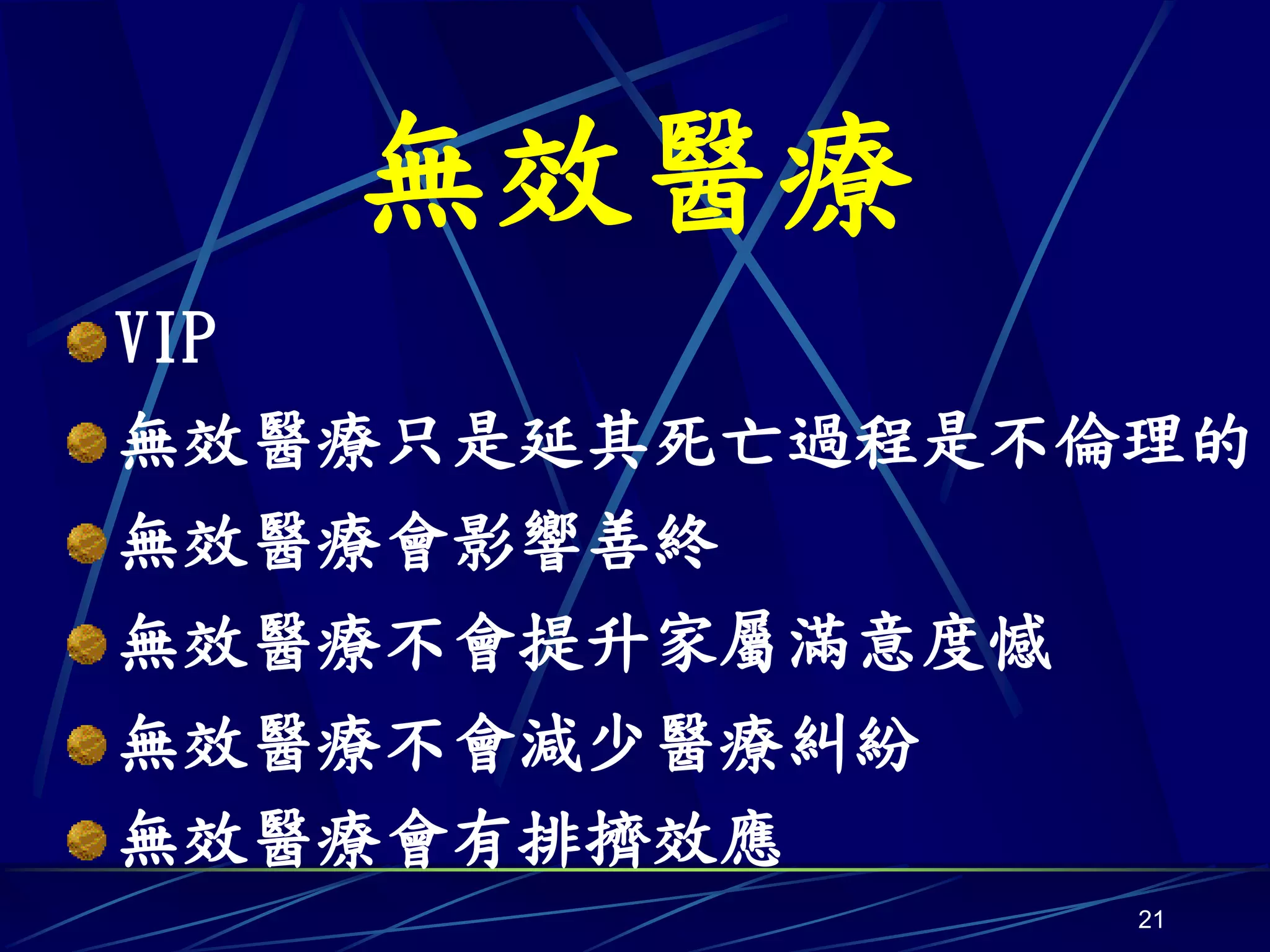 無效醫療

VIP

無效醫療只是延其死亡過程是不倫理的

無效醫療會影響善終

無效醫療不會提升家屬滿意度憾

無效醫療不會減少醫療糾紛

無效醫療會有排擠效應

21